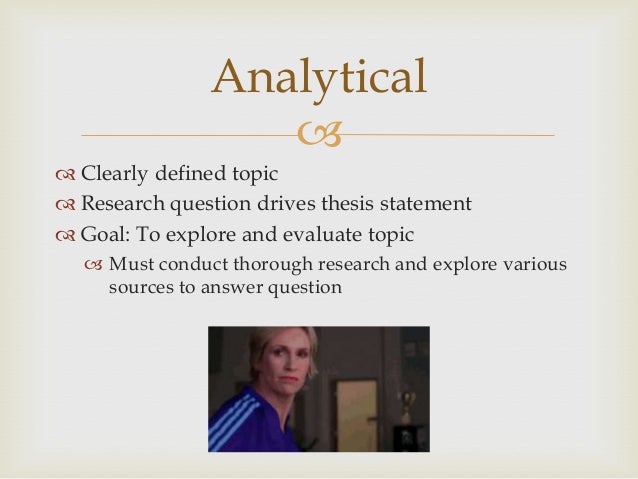 Analytical

Clearly defined topic
Research question drives thesis statement
Goal: To explore and evaluate topic
Must conduct thorough research and explore various sources to answer question